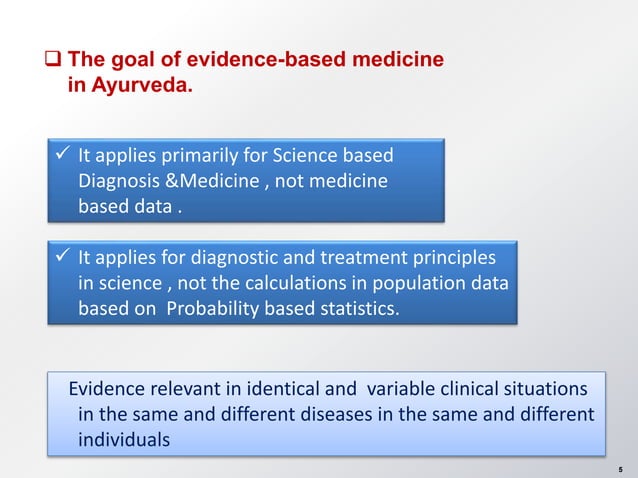 ❑ The goal of evidence-based medicine in Ayurveda.

✓ It applies primarily for Science based Diagnosis &Medicine , not medicine based data .

✓ It applies for diagnostic and treatment principles in science , not the calculations in population data based on Probability based statistics.

Evidence relevant in identical and variable clinical situations in the same and different diseases in the same and different individuals

5